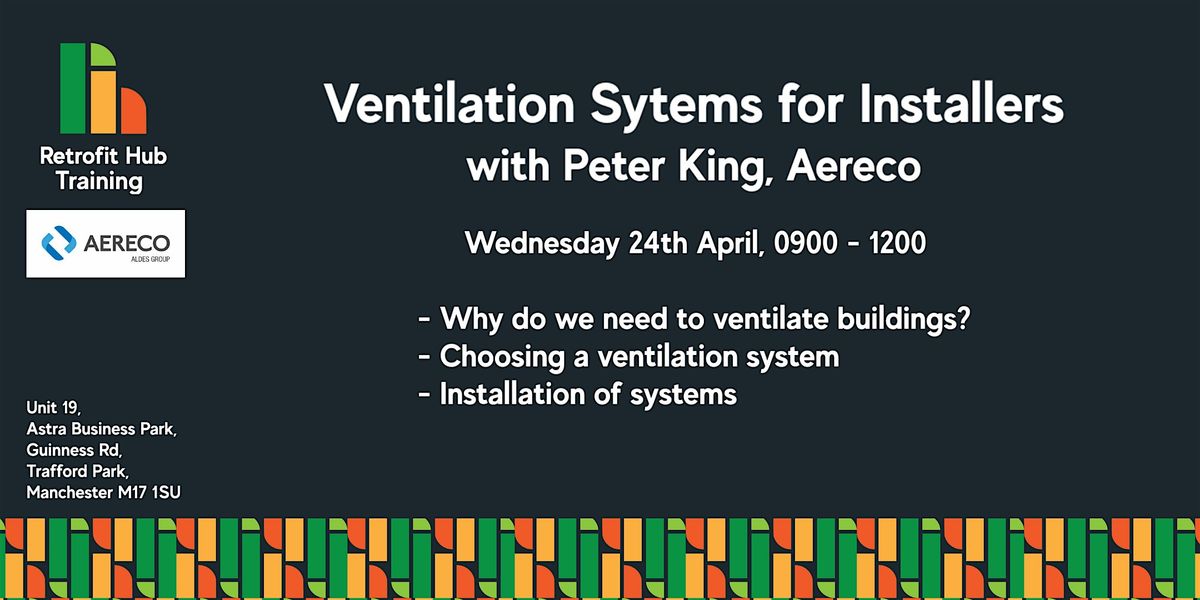 Retrofit Hub Training

AERECO
ALDES GROUP

Ventilation Sytems for Installers
with Peter King, Aereco

Wednesday 24th April, 0900 - 1200

- Why do we need to ventilate buildings?
- Choosing a ventilation system
- Installation of systems

Unit 19,
Astra Business Park,
Guinness Rd,
Trafford Park,
Manchester M17 1SU